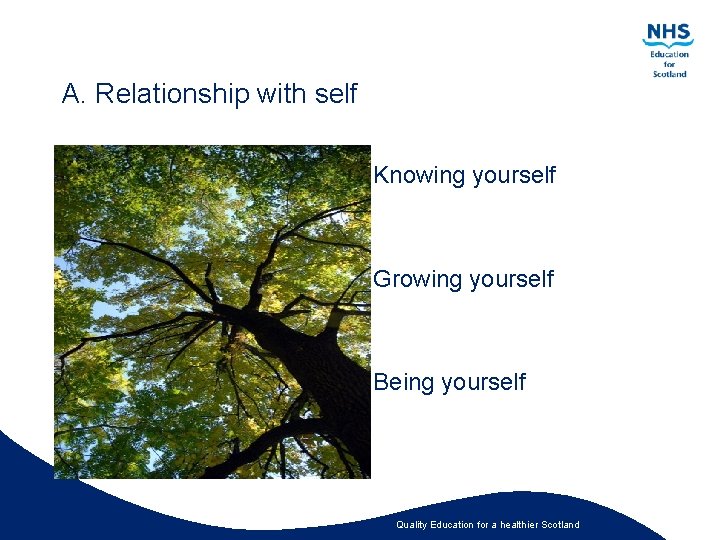 NHS
Education
for
Scotland

A. Relationship with self

Knowing yourself

Growing yourself

Being yourself

Quality Education for a healthier Scotland